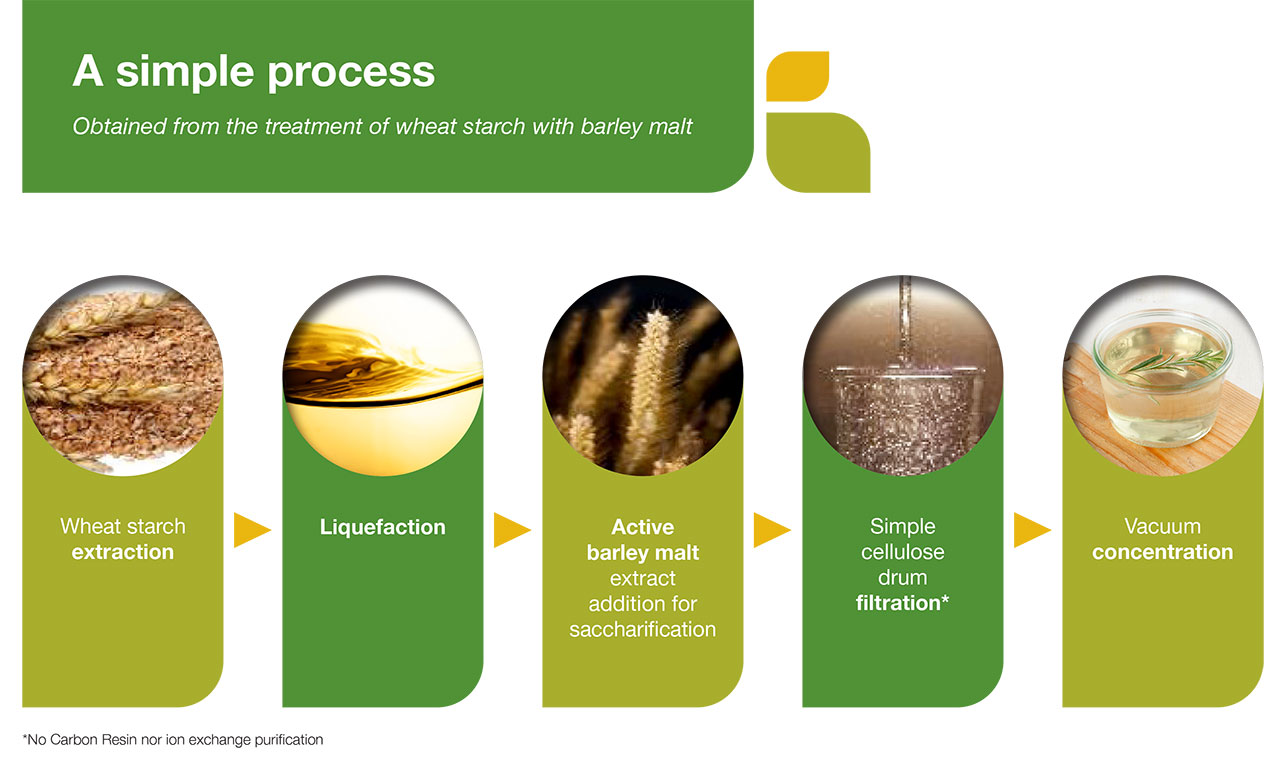 A simple process

Obtained from the treatment of wheat starch with barley malt

Wheat starch extraction

Liquefaction

Active barley malt extract addition for saccharification

Simple cellulose drum filtration*

Vacuum concentration

*No Carbon Resin nor ion exchange purification